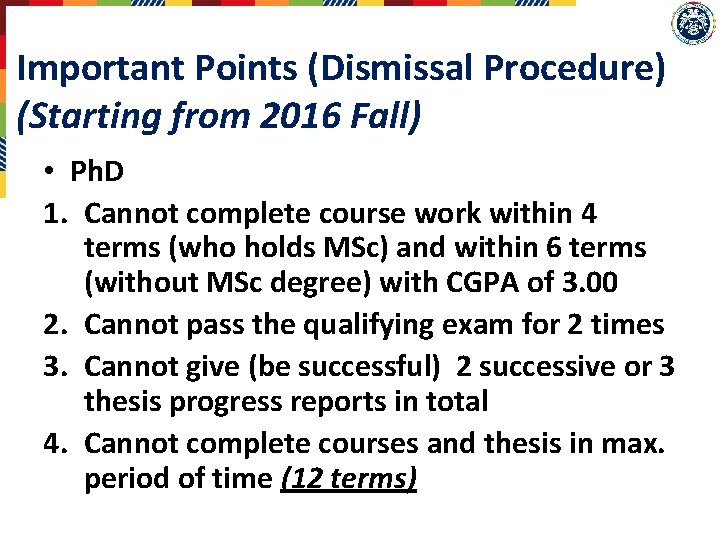 Important Points (Dismissal Procedure) (Starting from 2016 Fall)

• PhD

1. Cannot complete course work within 4 terms (who holds MSc) and within 6 terms (without MSc degree) with CGPA of 3.00
2. Cannot pass the qualifying exam for 2 times
3. Cannot give (be successful) 2 successive or 3 thesis progress reports in total
4. Cannot complete courses and thesis in max. period of time (12 terms)